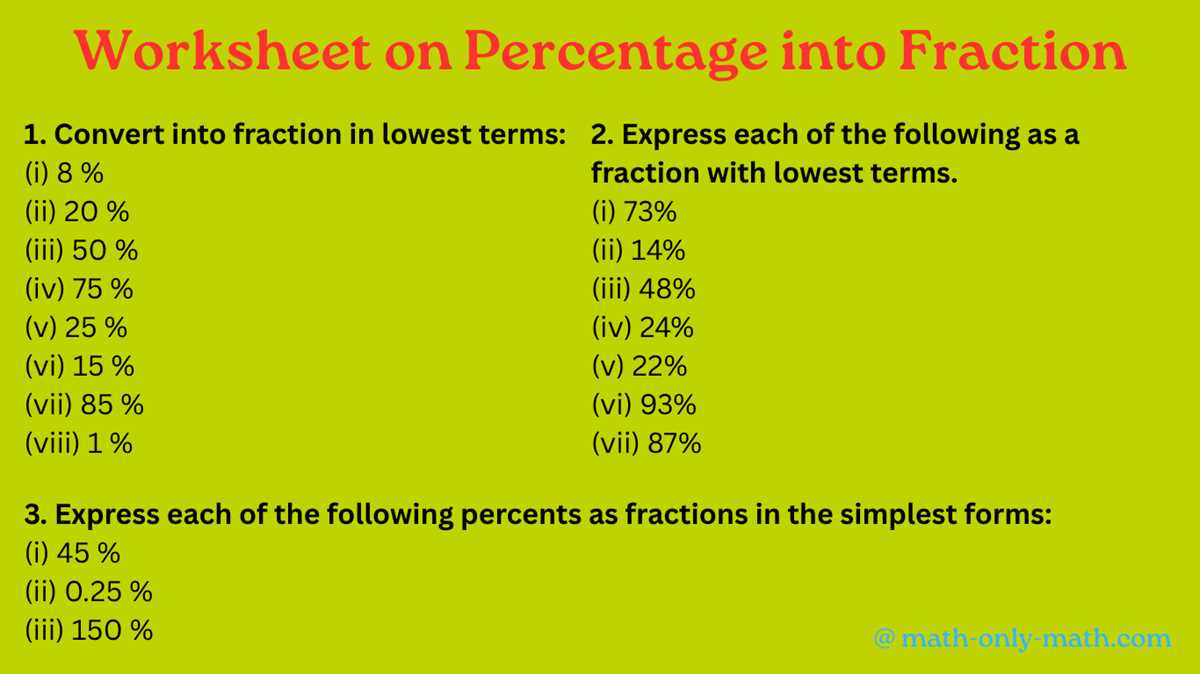 Worksheet on Percentage into Fraction

1. Convert into fraction in lowest terms:
(i) 8 %
(ii) 20 %
(iii) 50 %
(iv) 75 %
(v) 25 %
(vi) 15 %
(vii) 85 %
(viii) 1 %

2. Express each of the following as a fraction with lowest terms.
(i) 73%
(ii) 14%
(iii) 48%
(iv) 24%
(v) 22%
(vi) 93%
(vii) 87%

3. Express each of the following percents as fractions in the simplest forms:
(i) 45 %
(ii) 0.25 %
(iii) 150 %

@ math-only-math.com